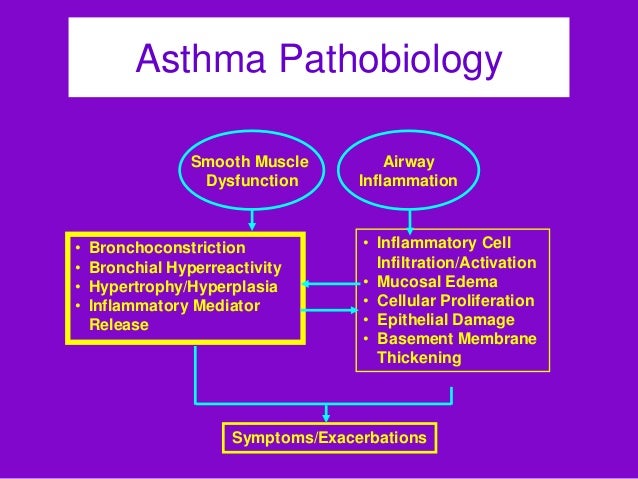 Asthma Pathobiology

Smooth Muscle Dysfunction

Airway Inflammation

• Bronchoconstriction
• Bronchial Hyperreactivity
• Hypertrophy/Hyperplasia
• Inflammatory Mediator Release

• Inflammatory Cell Infiltration/Activation
• Mucosal Edema
• Cellular Proliferation
• Epithelial Damage
• Basement Membrane Thickening

Symptoms/Exacerbations